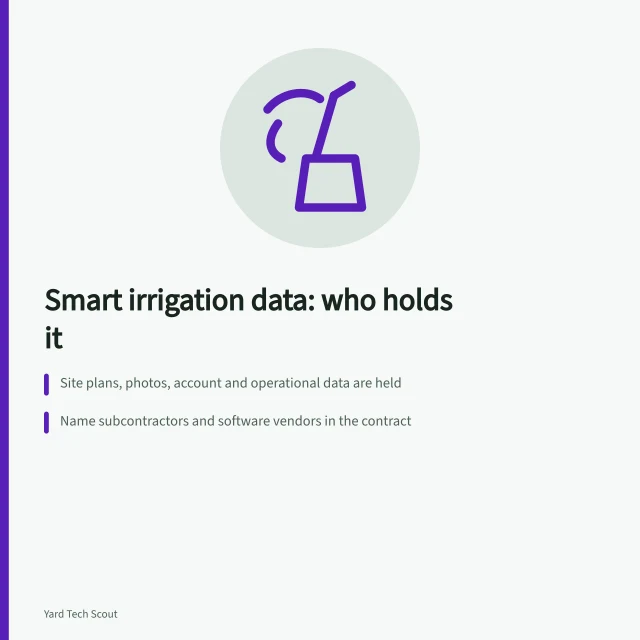 Smart irrigation data: who holds it

Site plans, photos, account and operational data are held

Name subcontractors and software vendors in the contract

Yard Tech Scout